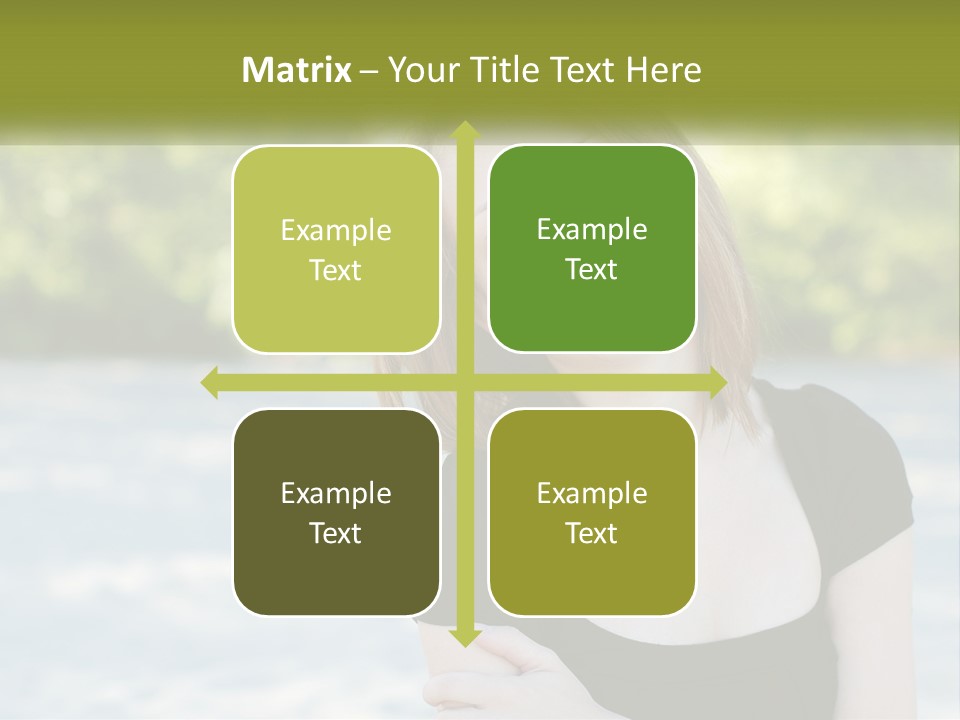 Matrix – Your Title Text Here

Example Text

Example Text

Example Text

Example Text